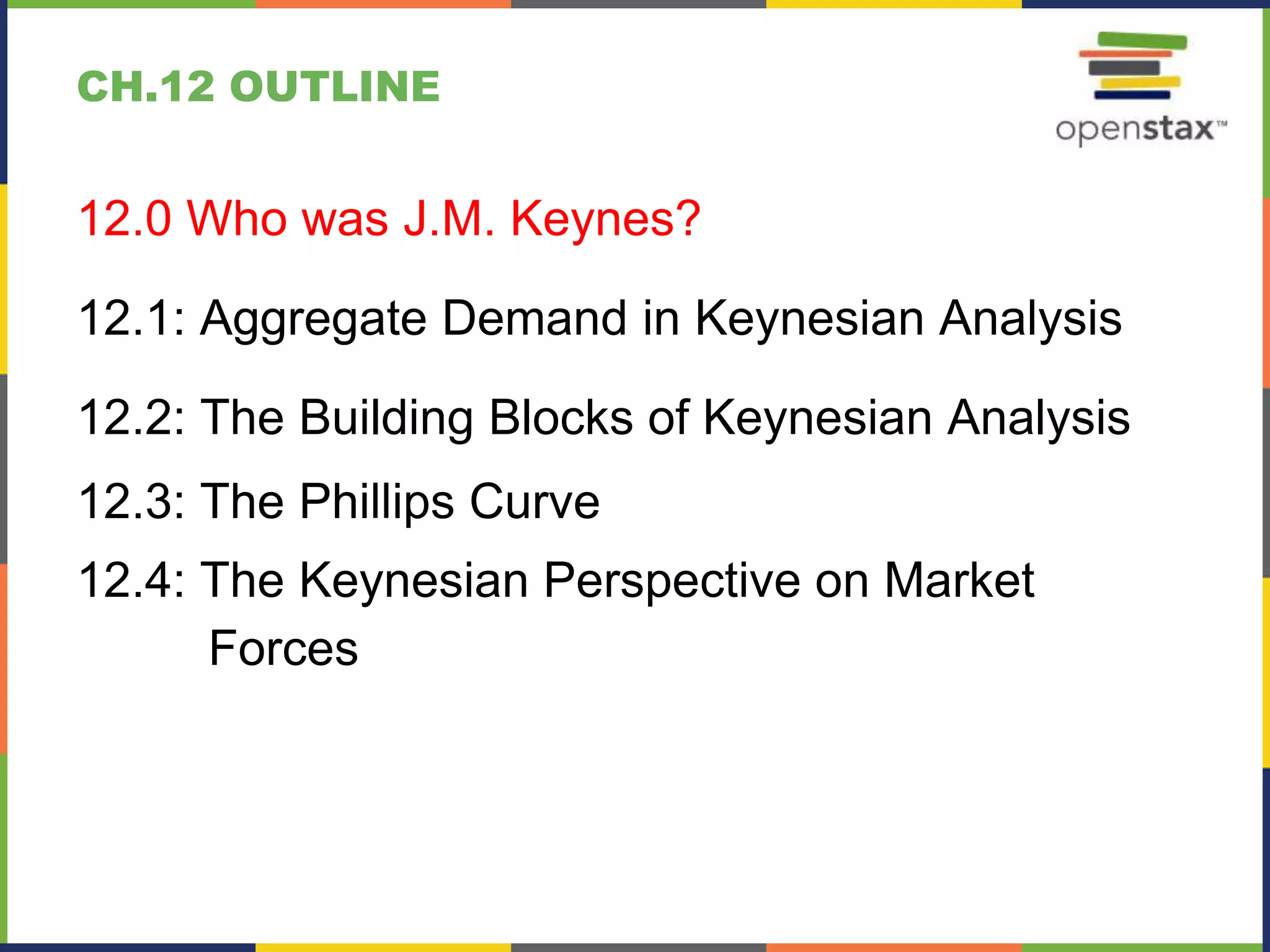 CH.12 OUTLINE

openstax™

12.0 Who was J.M. Keynes?

12.1: Aggregate Demand in Keynesian Analysis

12.2: The Building Blocks of Keynesian Analysis

12.3: The Phillips Curve

12.4: The Keynesian Perspective on Market Forces